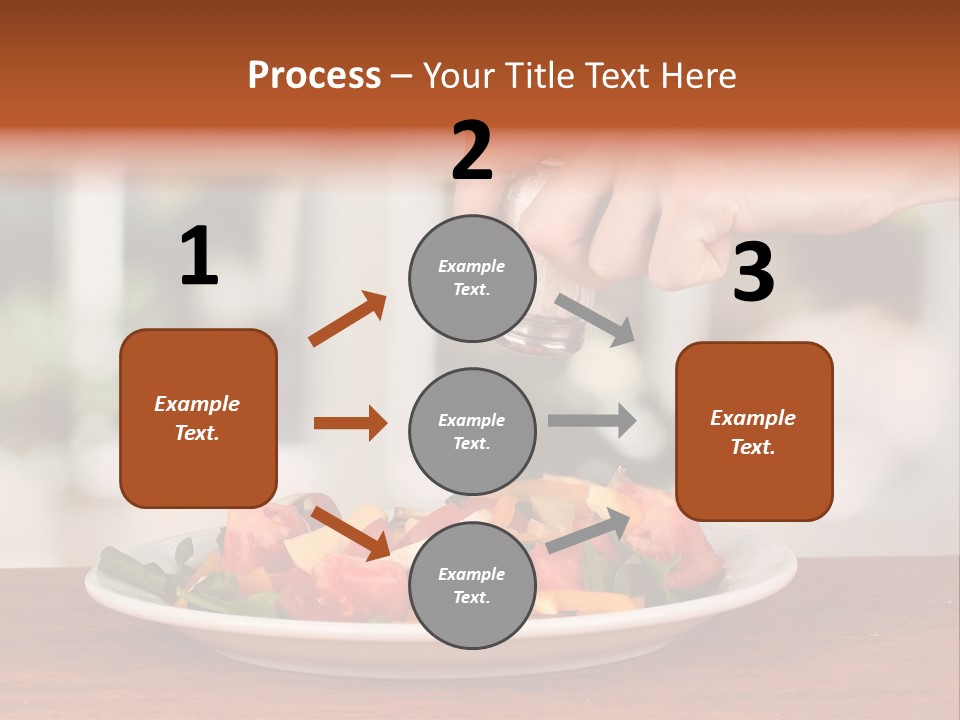 Process – Your Title Text Here

1

Example Text.

2

Example Text.

Example Text.

Example Text.

3

Example Text.